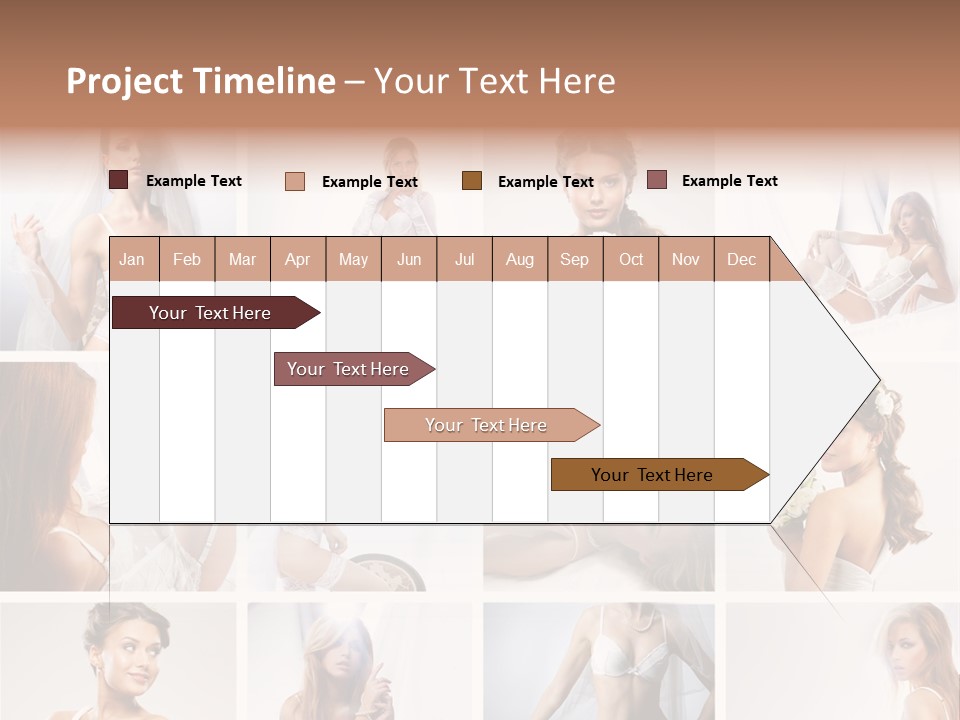 Project Timeline – Your Text Here

Example Text
Example Text
Example Text
Example Text

| Jan | Feb | Mar | Apr | May | Jun | Jul | Aug | Sep | Oct | Nov | Dec |
|---|---|---|---|---|---|---|---|---|---|---|---|

Your Text Here
Your Text Here
Your Text Here
Your Text Here